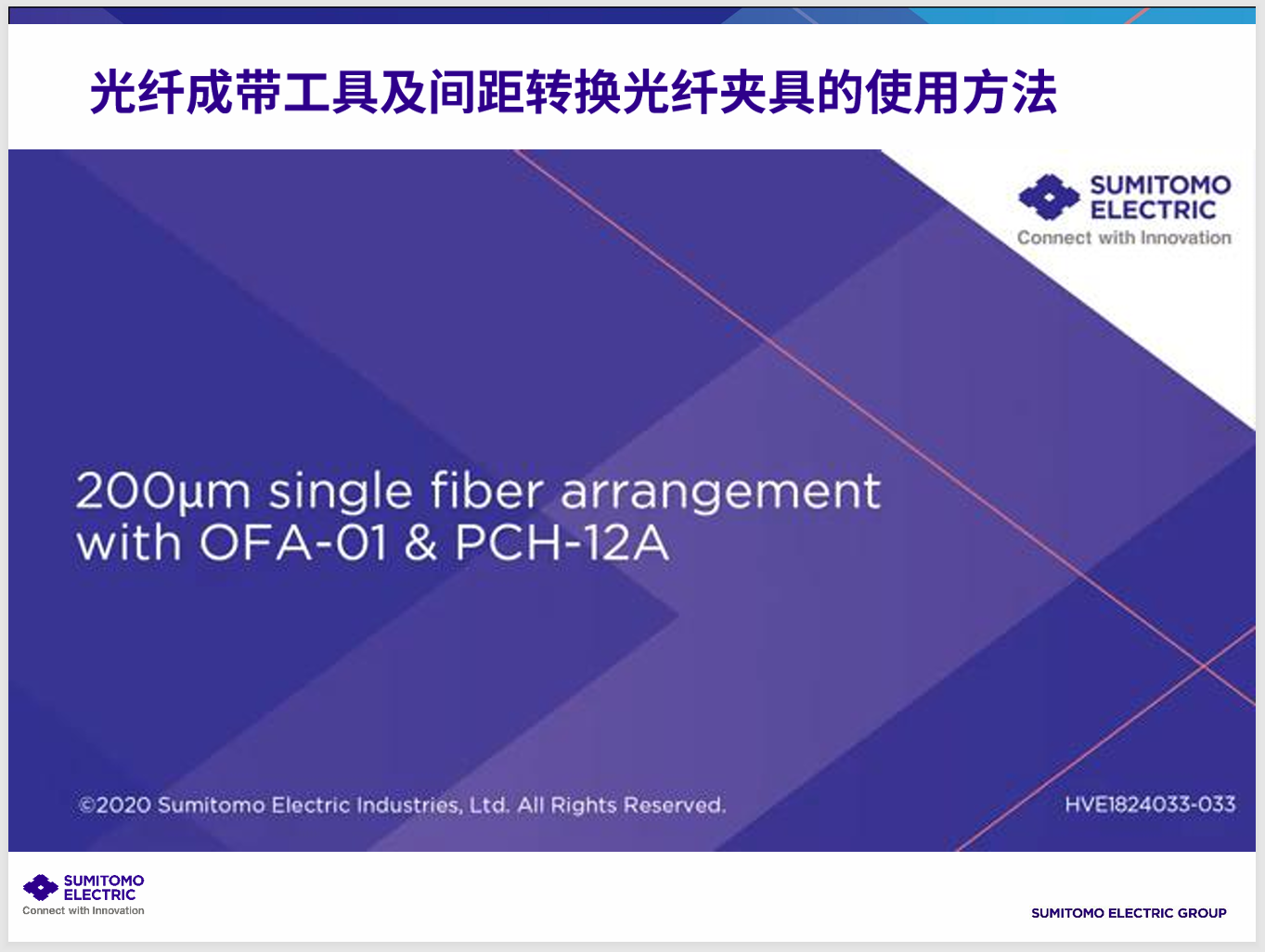 光纤成带工具及间距转换光纤夹具的使用方法

SUMITOMO ELECTRIC
Connect with Innovation

200µm single fiber arrangement with OFA-01 & PCH-12A

©2020 Sumitomo Electric Industries, Ltd. All Rights Reserved.

HVE1824033-033

SUMITOMO ELECTRIC
Connect with Innovation

SUMITOMO ELECTRIC GROUP